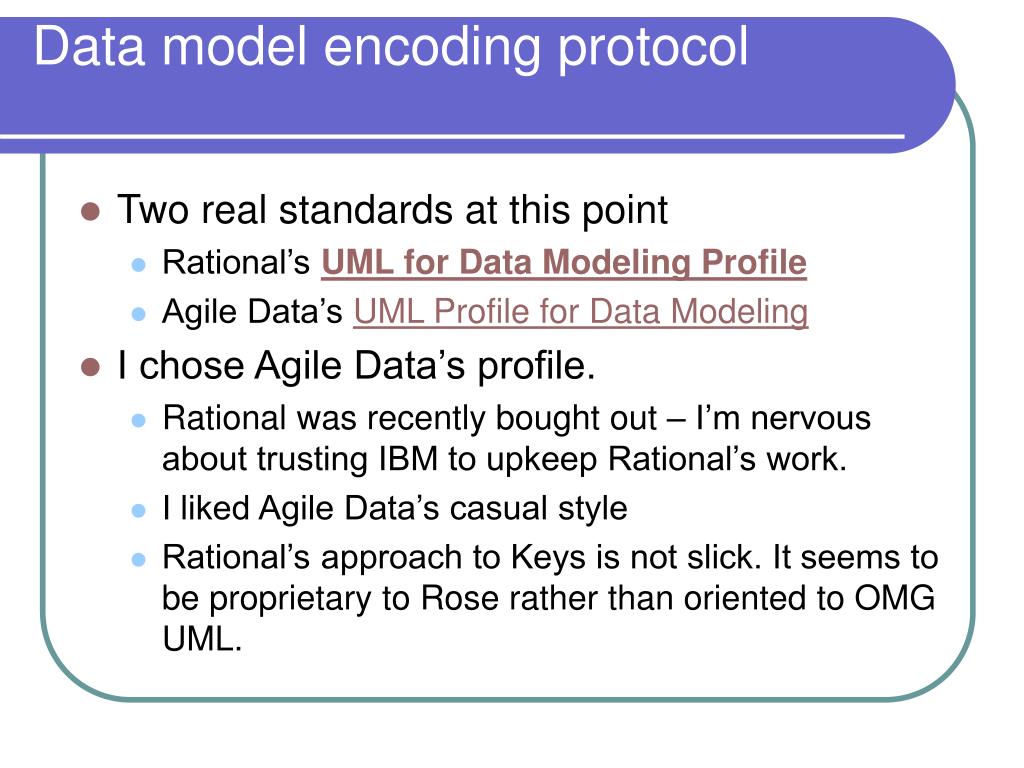 Data model encoding protocol

- Two real standards at this point
  - Rational’s UML for Data Modeling Profile
  - Agile Data’s UML Profile for Data Modeling
- I chose Agile Data’s profile.
  - Rational was recently bought out – I’m nervous about trusting IBM to upkeep Rational’s work.
  - I liked Agile Data’s casual style
  - Rational’s approach to Keys is not slick. It seems to be proprietary to Rose rather than oriented to OMG UML.